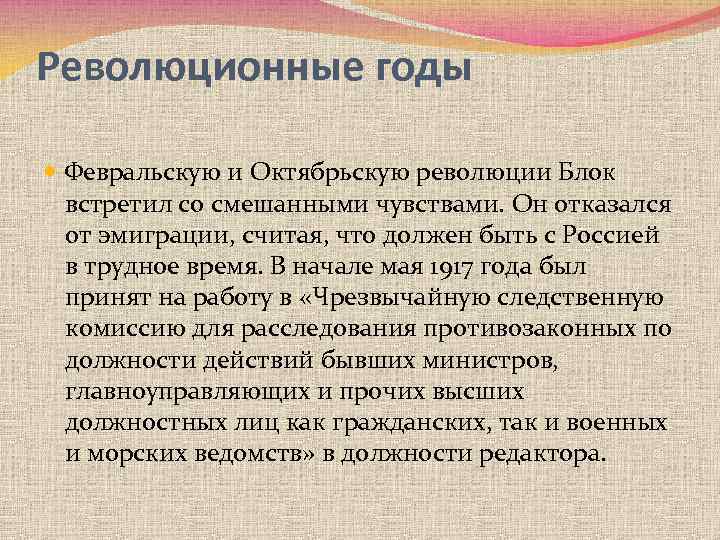 Революционные годы

Февральскую и Октябрьскую революции Блок встретил со смешанными чувствами. Он отказался от эмиграции, считая, что должен быть с Россией в трудное время. В начале мая 1917 года был принят на работу в «Чрезвычайную следственную комиссию для расследования противозаконных по должности действий бывших министров, главноуправляющих и прочих высших должностных лиц как гражданских, так и военных и морских ведомств» в должности редактора.